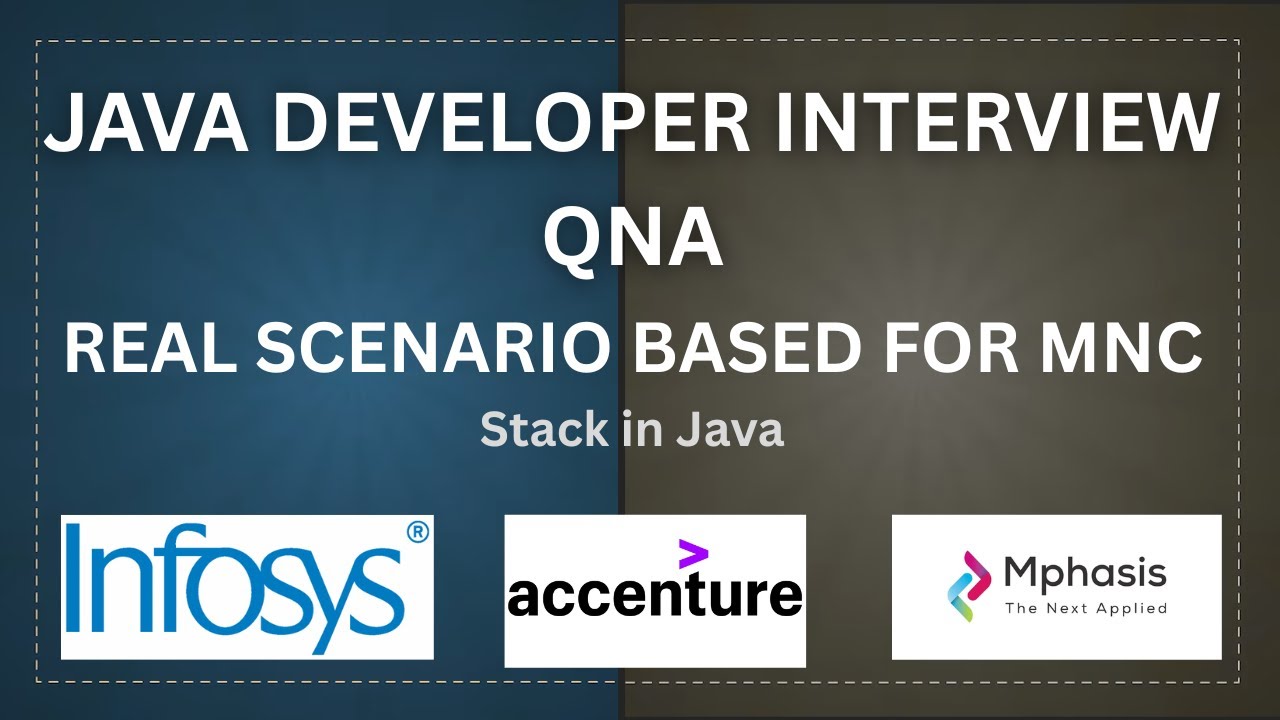 JAVA DEVELOPER INTERVIEW QNA

REAL SCENARIO BASED FOR MNC

Stack in Java

Infosys®

accenture

Mphasis
The Next Applied